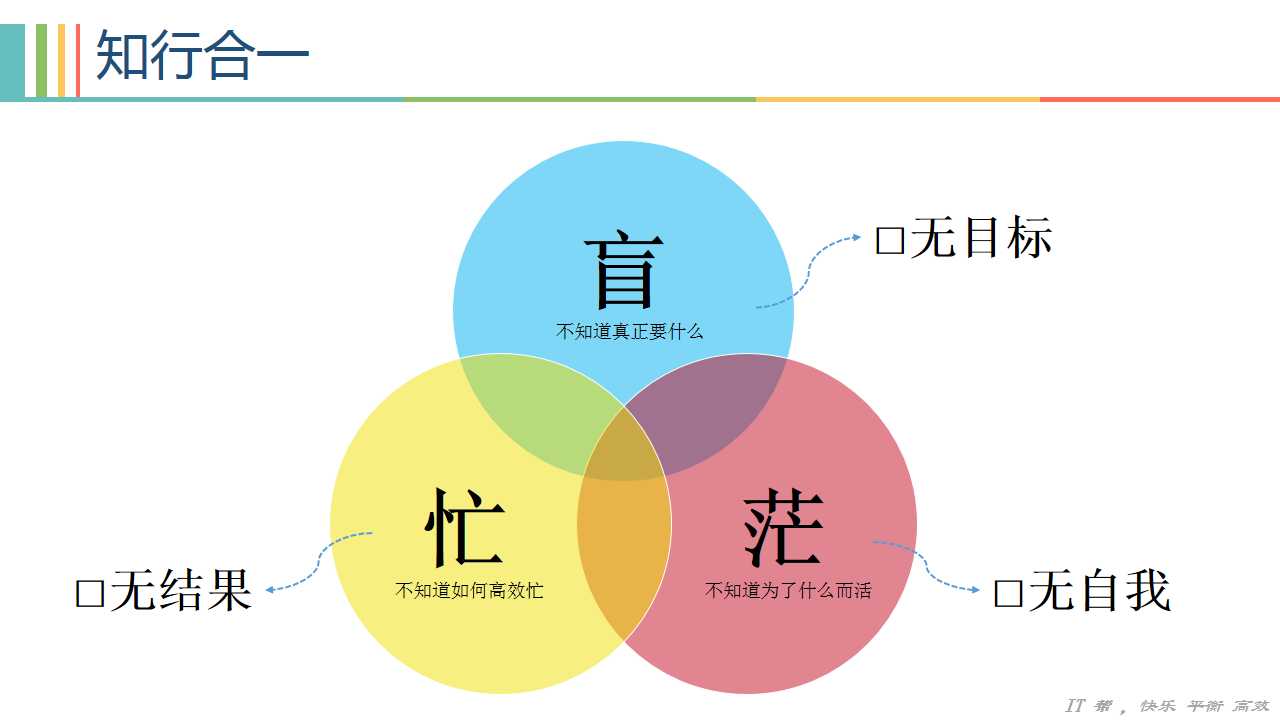 知行合一

盲
不知道真正要什么

□无目标

忙
不知道如何高效忙

□无结果

茫
不知道为了什么而活

□无自我

IT 帮，快乐 平衡 高效